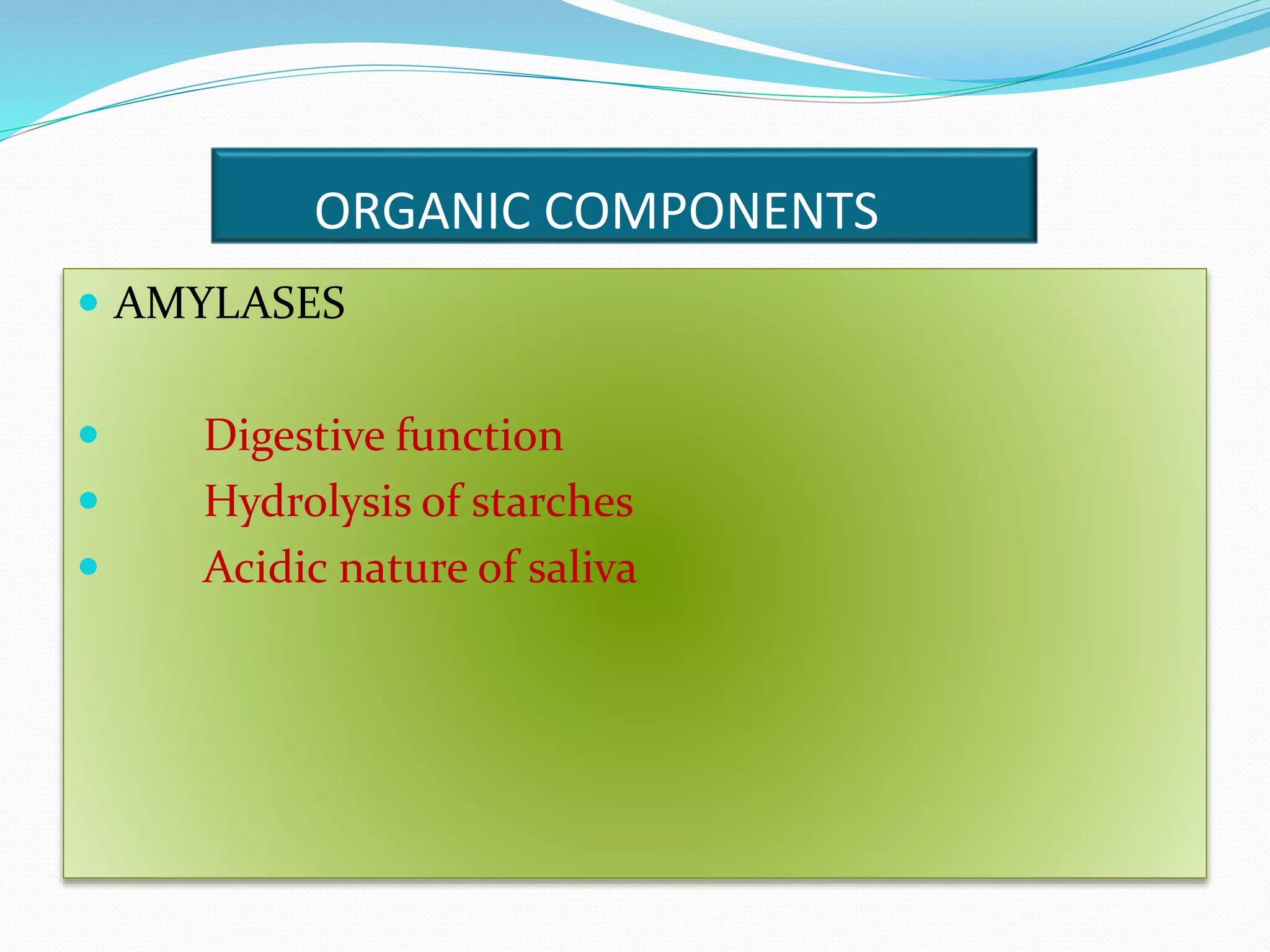 ORGANIC COMPONENTS

- AMYLASES

- Digestive function
- Hydrolysis of starches
- Acidic nature of saliva